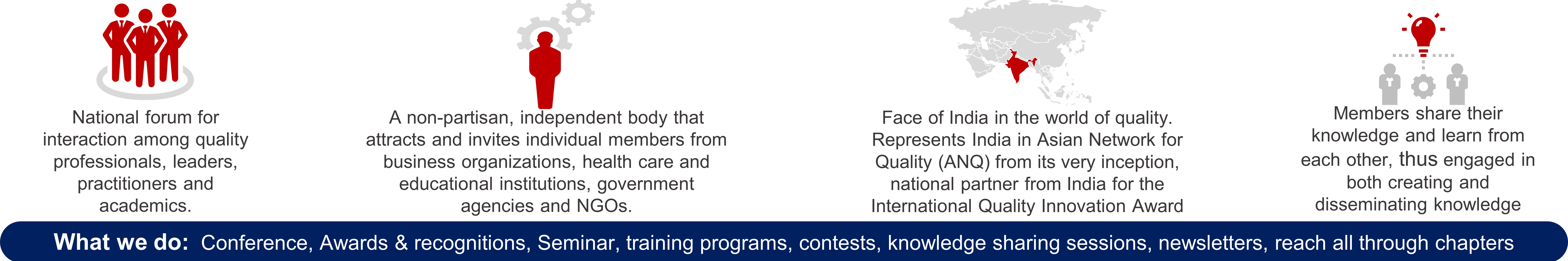 National forum for interaction among quality professionals, leaders, practitioners and academics.

A non-partisan, independent body that attracts and invites individual members from business organizations, health care and educational institutions, government agencies and NGOs.

Face of India in the world of quality. Represents India in Asian Network for Quality (ANQ) from its very inception, national partner from India for the International Quality Innovation Award

Members share their knowledge and learn from each other, thus engaged in both creating and disseminating knowledge

What we do: Conference, Awards & recognitions, Seminar, training programs, contests, knowledge sharing sessions, newsletters, reach all through chapters